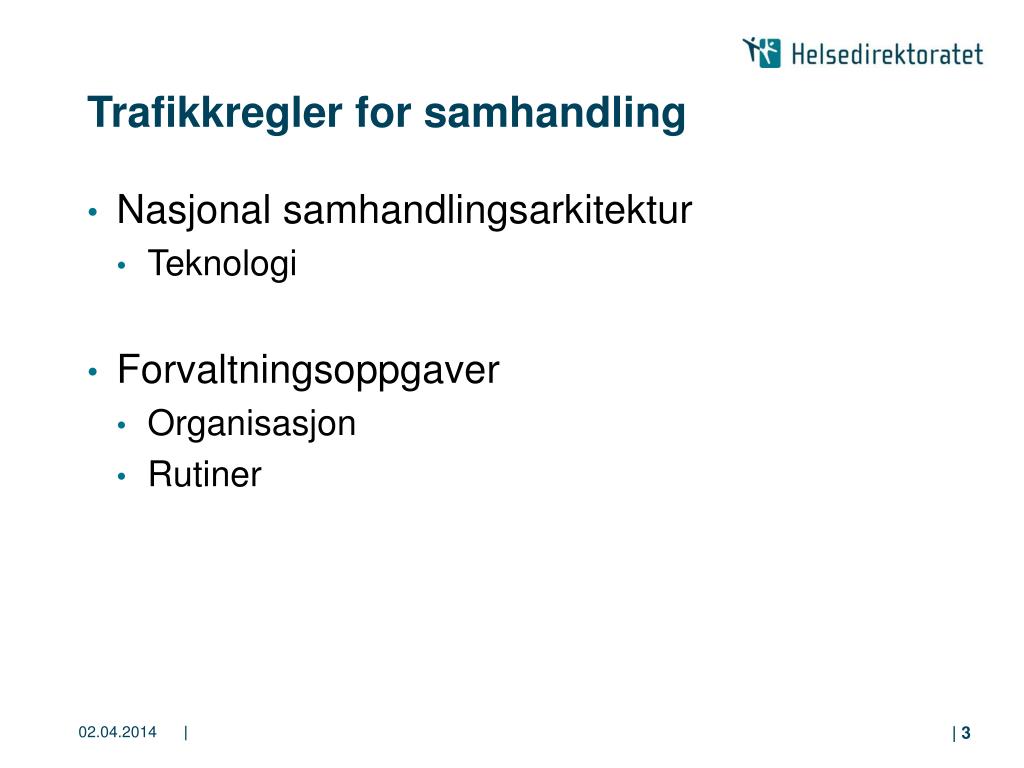 Helsedirektoratet

Trafikkregler for samhandling

• Nasjonal samhandlingsarkitektur
  • Teknologi

• Forvaltningsoppgaver
  • Organisasjon
  • Rutiner

02.04.2014 |

| 3